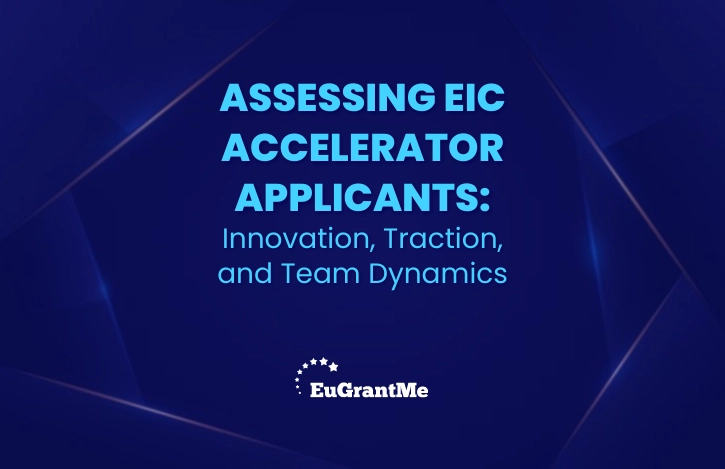 ASSESSING EIC ACCELERATOR APPLICANTS:
Innovation, Traction, and Team Dynamics

EuGrantMe